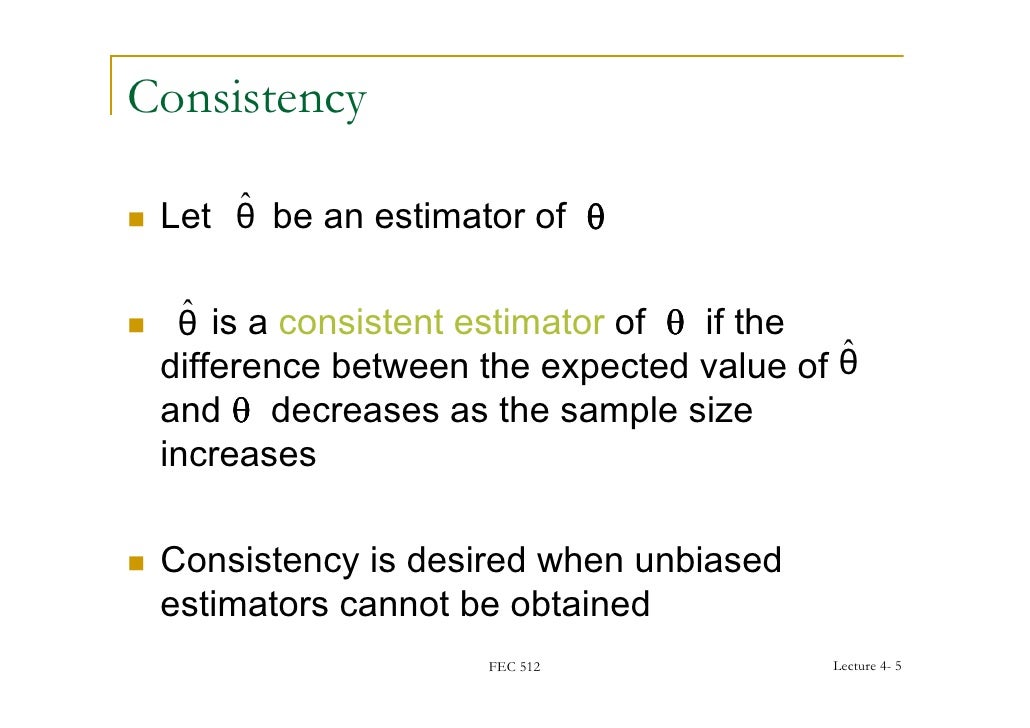 Consistency

Let $\hat{\theta}$ be an estimator of $\theta$

$\hat{\theta}$ is a consistent estimator of $\theta$ if the difference between the expected value of $\hat{\theta}$ and $\theta$ decreases as the sample size increases

Consistency is desired when unbiased estimators cannot be obtained

FEC 512

Lecture 4- 5